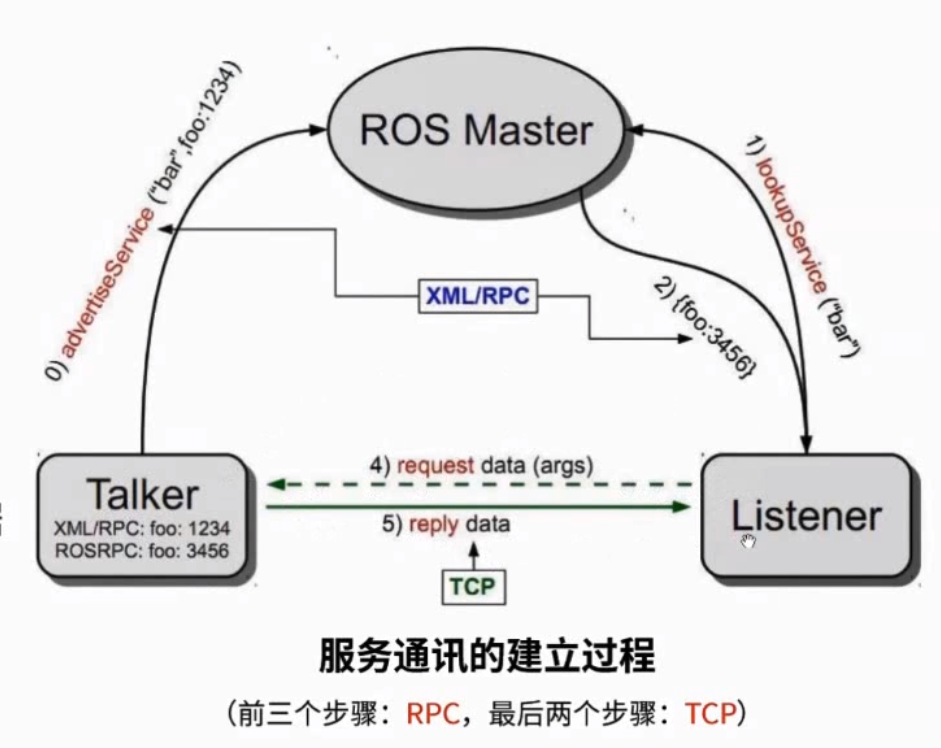 ROS Master

0) advertiseService ("bar",foo:1234)

1) lookupService ("bar")

XML/RPC

2) {foo:3456}

Talker
XML/RPC: foo: 1234
ROSRPC: foo: 3456

4) request data (args)

5) reply data

TCP

Listener

服务通讯的建立过程

（前三个步骤：RPC，最后两个步骤：TCP）